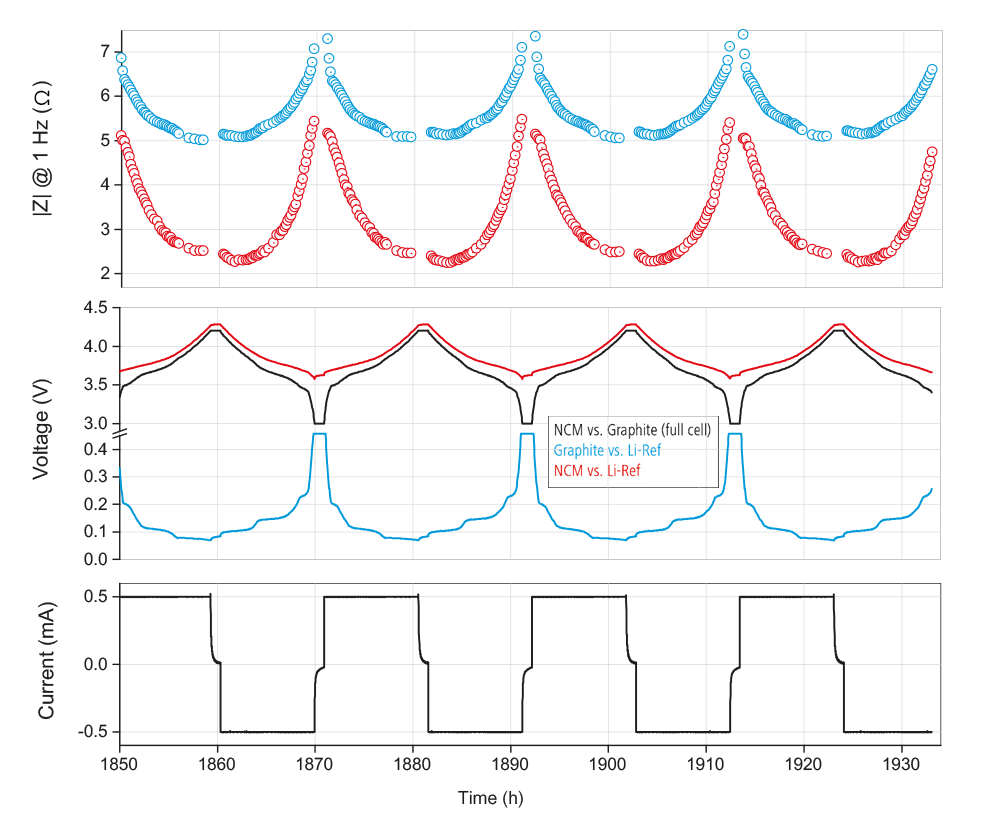 |Z| @ 1 Hz (Ω)
7
6
5
4
3
2

Voltage (V)
4.5
4.0
3.5
3.0
0.4
0.3
0.2
0.1
0.0

NCM vs. Graphite (full cell)
Graphite vs. Li-Ref
NCM vs. Li-Ref

Current (mA)
0.5
0.0
-0.5

1850
1860
1870
1880
1890
1900
1910
1920
1930
Time (h)